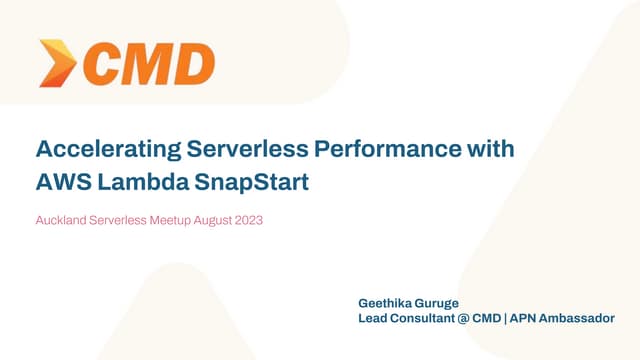 CMD

Accelerating Serverless Performance with AWS Lambda SnapStart

Auckland Serverless Meetup August 2023

Geethika Guruge
Lead Consultant @ CMD | APN Ambassador